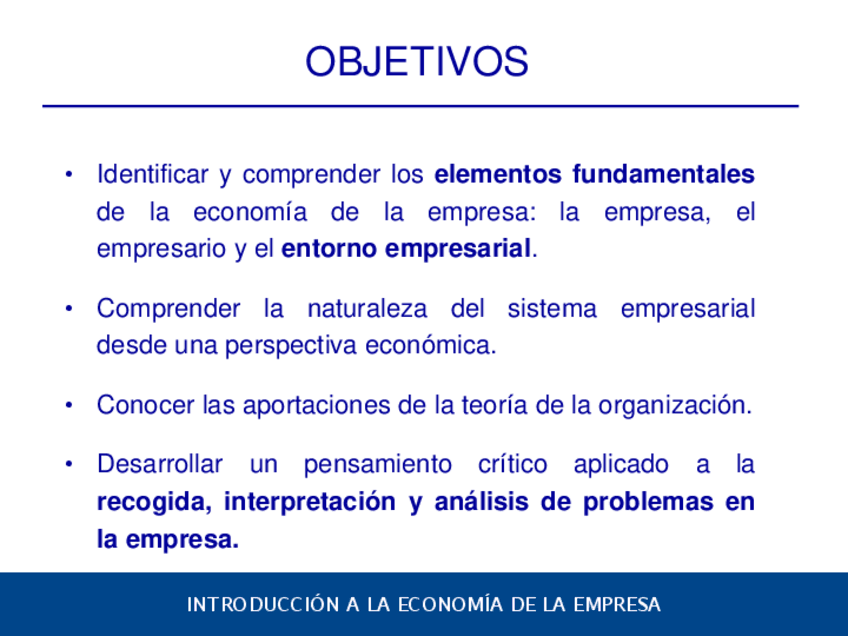 OBJETIVOS

• Identificar y comprender los elementos fundamentales de la economía de la empresa: la empresa, el empresario y el entorno empresarial.

• Comprender la naturaleza del sistema empresarial desde una perspectiva económica.

• Conocer las aportaciones de la teoría de la organización.

• Desarrollar un pensamiento crítico aplicado a la recogida, interpretación y análisis de problemas en la empresa.

INTRODUCCIÓN A LA ECONOMÍA DE LA EMPRESA